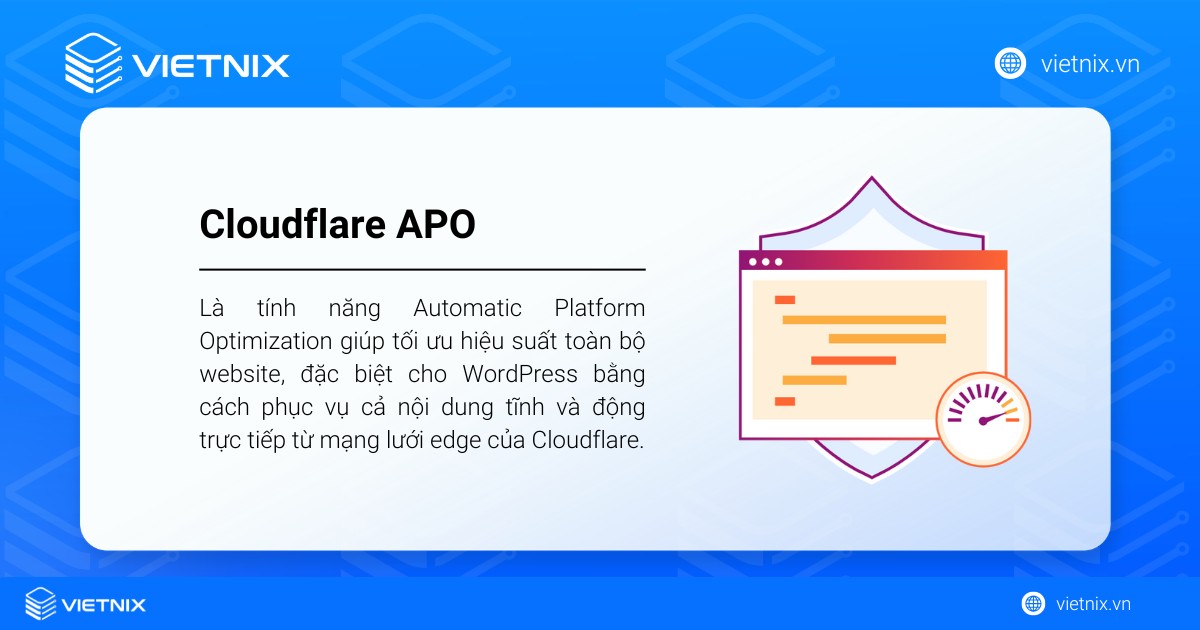 VIETNIX

vietnix.vn

Cloudflare APO

Là tính năng Automatic Platform Optimization giúp tối ưu hiệu suất toàn bộ website, đặc biệt cho WordPress bằng cách phục vụ cả nội dung tĩnh và động trực tiếp từ mạng lưới edge của Cloudflare.

VIETNIX

vietnix.vn